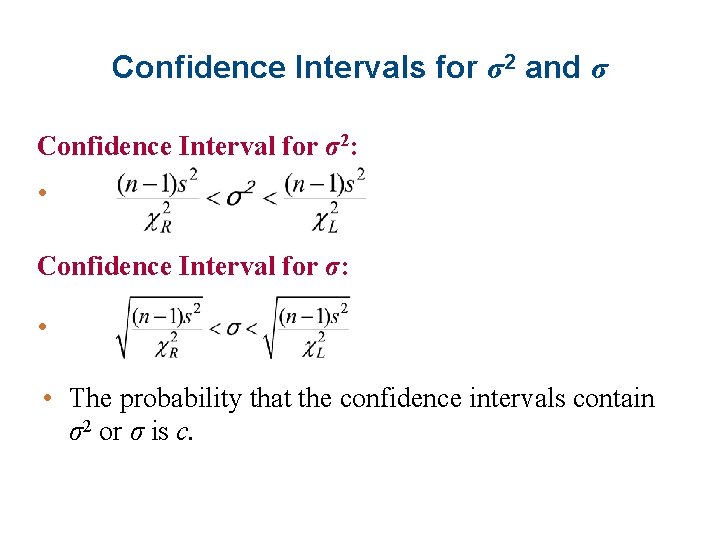 Confidence Intervals for $\sigma^2$ and $\sigma$

Confidence Interval for $\sigma^2$:

• $\frac{(n-1)s^2}{\chi_R^2} < \sigma^2 < \frac{(n-1)s^2}{\chi_L^2}$

Confidence Interval for $\sigma$:

• $\sqrt{\frac{(n-1)s^2}{\chi_R^2}} < \sigma < \sqrt{\frac{(n-1)s^2}{\chi_L^2}}$

• The probability that the confidence intervals contain $\sigma^2$ or $\sigma$ is $c$.